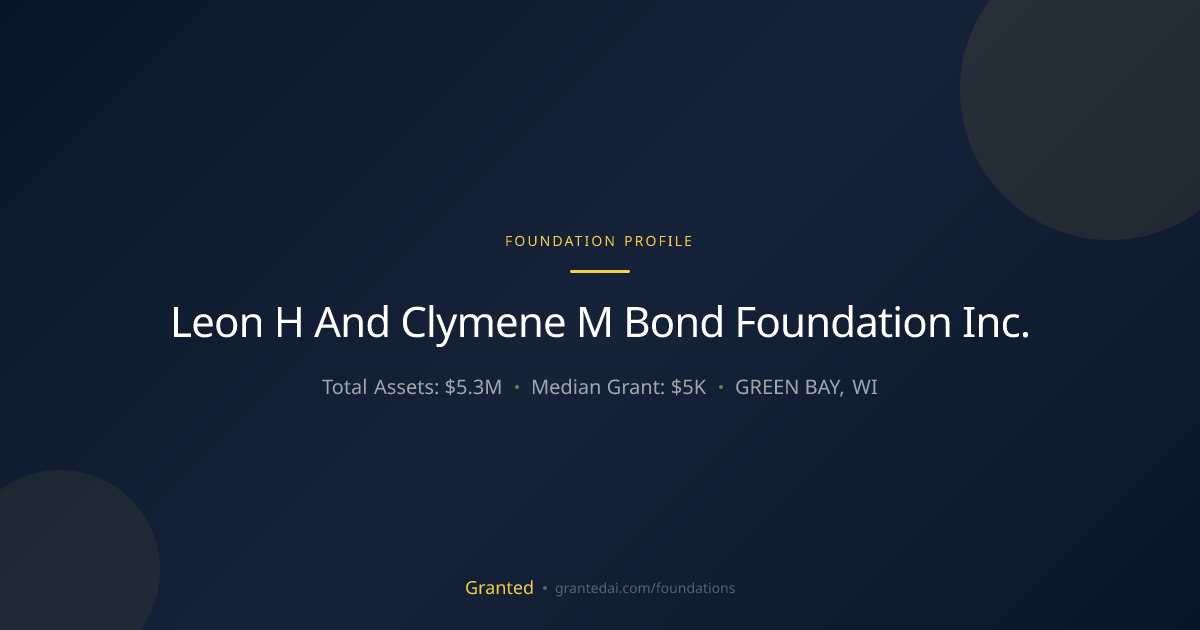 FOUNDATION PROFILE

Leon H And Clymene M Bond Foundation Inc.

Total Assets: $5.3M • Median Grant: $5K • GREEN BAY, WI

Granted • grantedai.com/foundations